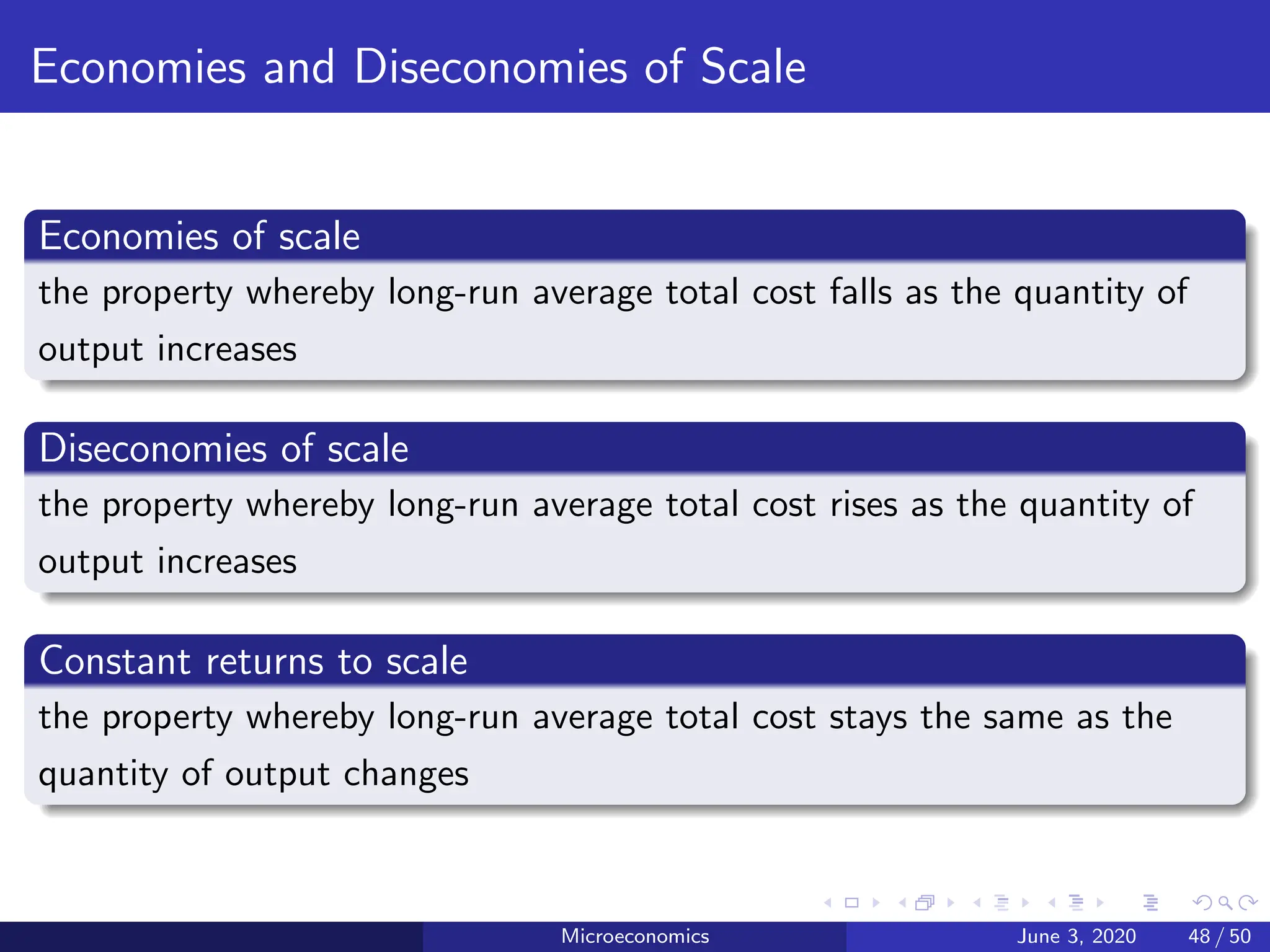 Economies and Diseconomies of Scale

Economies of scale

the property whereby long-run average total cost falls as the quantity of output increases

Diseconomies of scale

the property whereby long-run average total cost rises as the quantity of output increases

Constant returns to scale

the property whereby long-run average total cost stays the same as the quantity of output changes

Microeconomics June 3, 2020 48 / 50